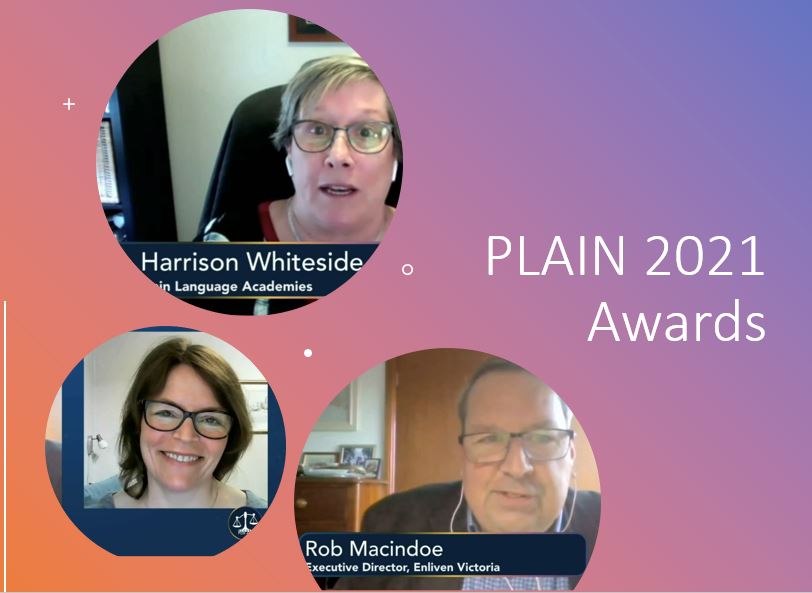 Harrison Whiteside
in Language Academies

PLAIN 2021
Awards

Rob Macindoe
Executive Director, Enliven Victoria